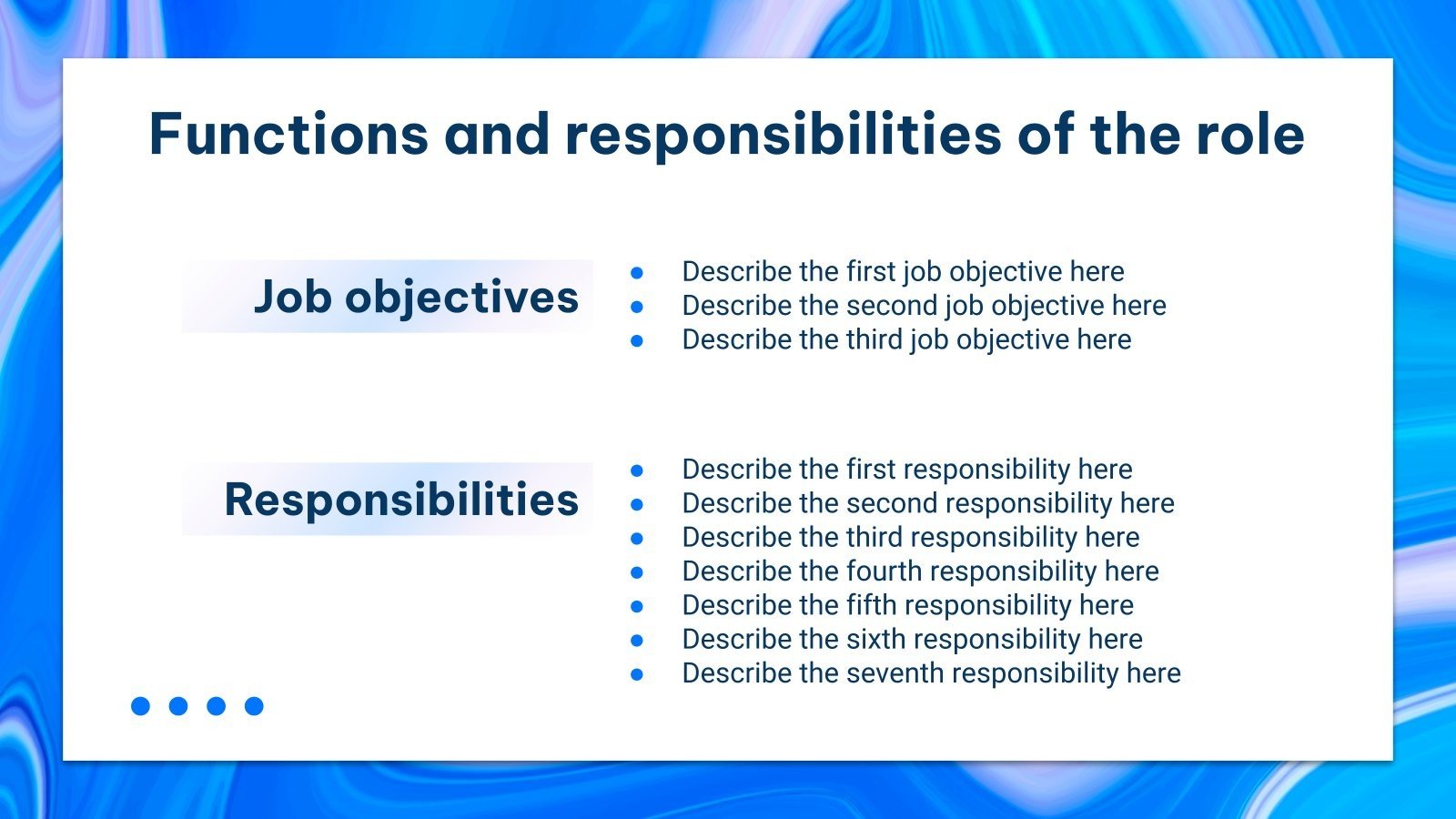 Functions and responsibilities of the role

Job objectives

- Describe the first job objective here
- Describe the second job objective here
- Describe the third job objective here

Responsibilities

- Describe the first responsibility here
- Describe the second responsibility here
- Describe the third responsibility here
- Describe the fourth responsibility here
- Describe the fifth responsibility here
- Describe the sixth responsibility here
- Describe the seventh responsibility here